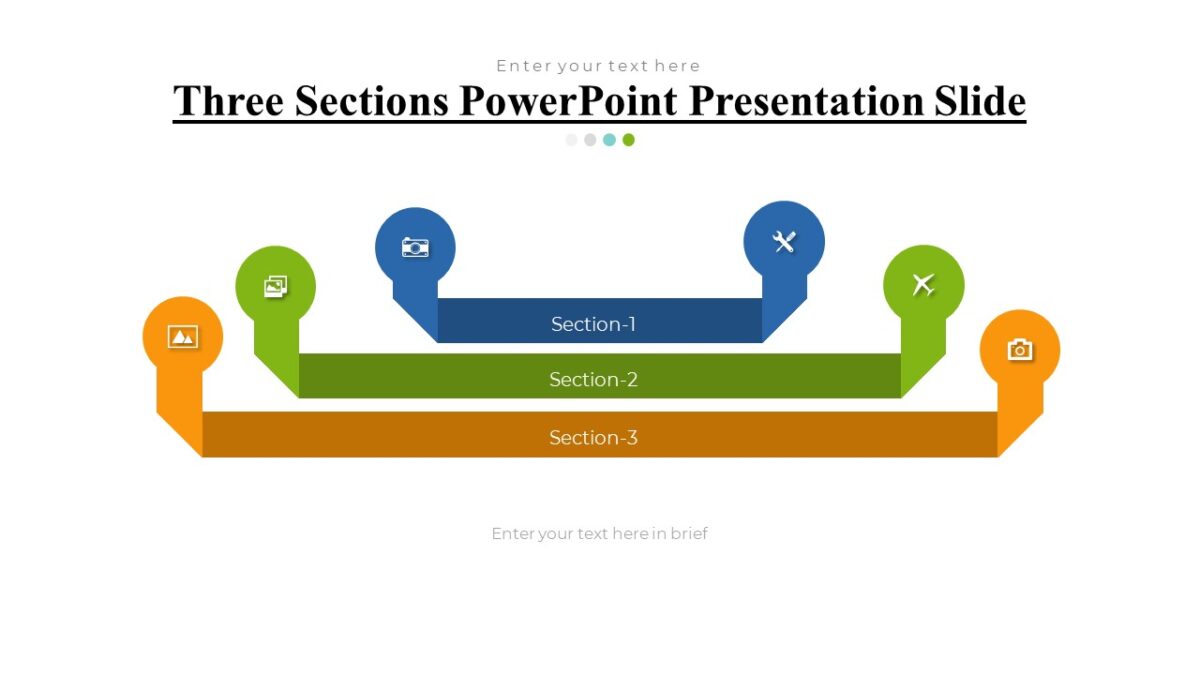 Enter your text here

Three Sections PowerPoint Presentation Slide

Section-1

Section-2

Section-3

Enter your text here in brief